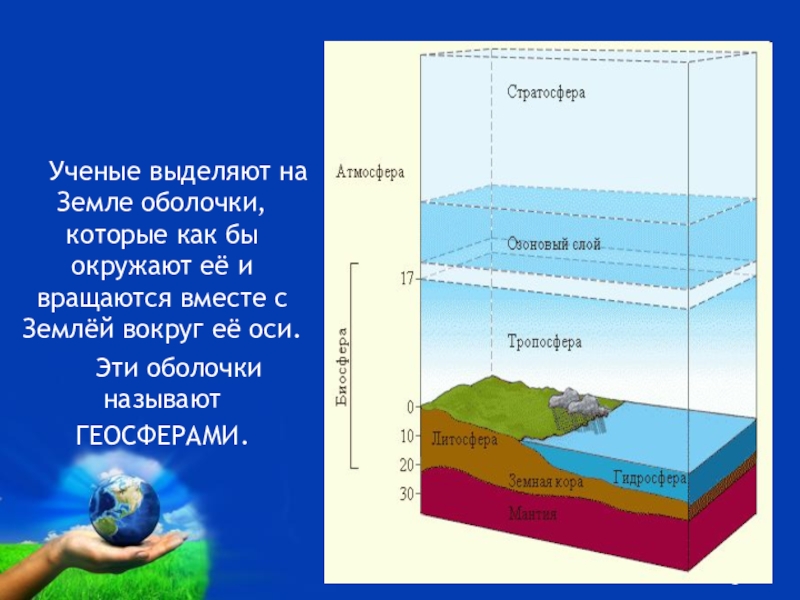 Ученые выделяют на Земле оболочки, которые как бы окружают её и вращаются вместе с Землёй вокруг её оси.

Эти оболочки называют ГЕОСФЕРАМИ.

Стратосфера

Атмосфера

Озоновый слой

17

Биосфера

Тропосфера

0

10

20

30

Литосфера

Земная кора

Гидросфера

Мантия